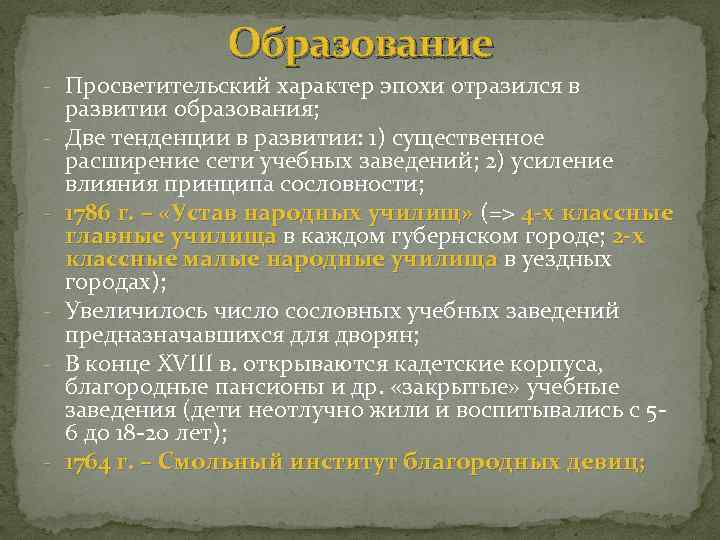 Образование

- Просветительский характер эпохи отразился в развитии образования;
- Две тенденции в развитии: 1) существенное расширение сети учебных заведений; 2) усиление влияния принципа сословности;
- 1786 г. – «Устав народных училищ» (=> 4-х классные главные училища в каждом губернском городе; 2-х классные малые народные училища в уездных городах);
- Увеличилось число сословных учебных заведений предназначавшихся для дворян;
- В конце XVIII в. открываются кадетские корпуса, благородные пансионы и др. «закрытые» учебные заведения (дети неотлучно жили и воспитывались с 5-6 до 18-20 лет);
- 1764 г. – Смольный институт благородных девиц;